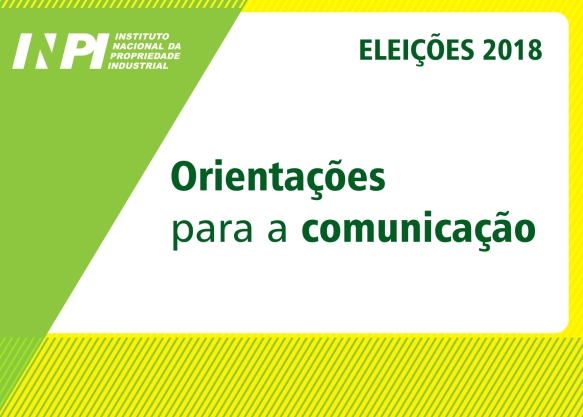 INPI INSTITUTO NACIONAL DA PROPRIEDADE INDUSTRIAL

ELEIÇÕES 2018

Orientações para a comunicação